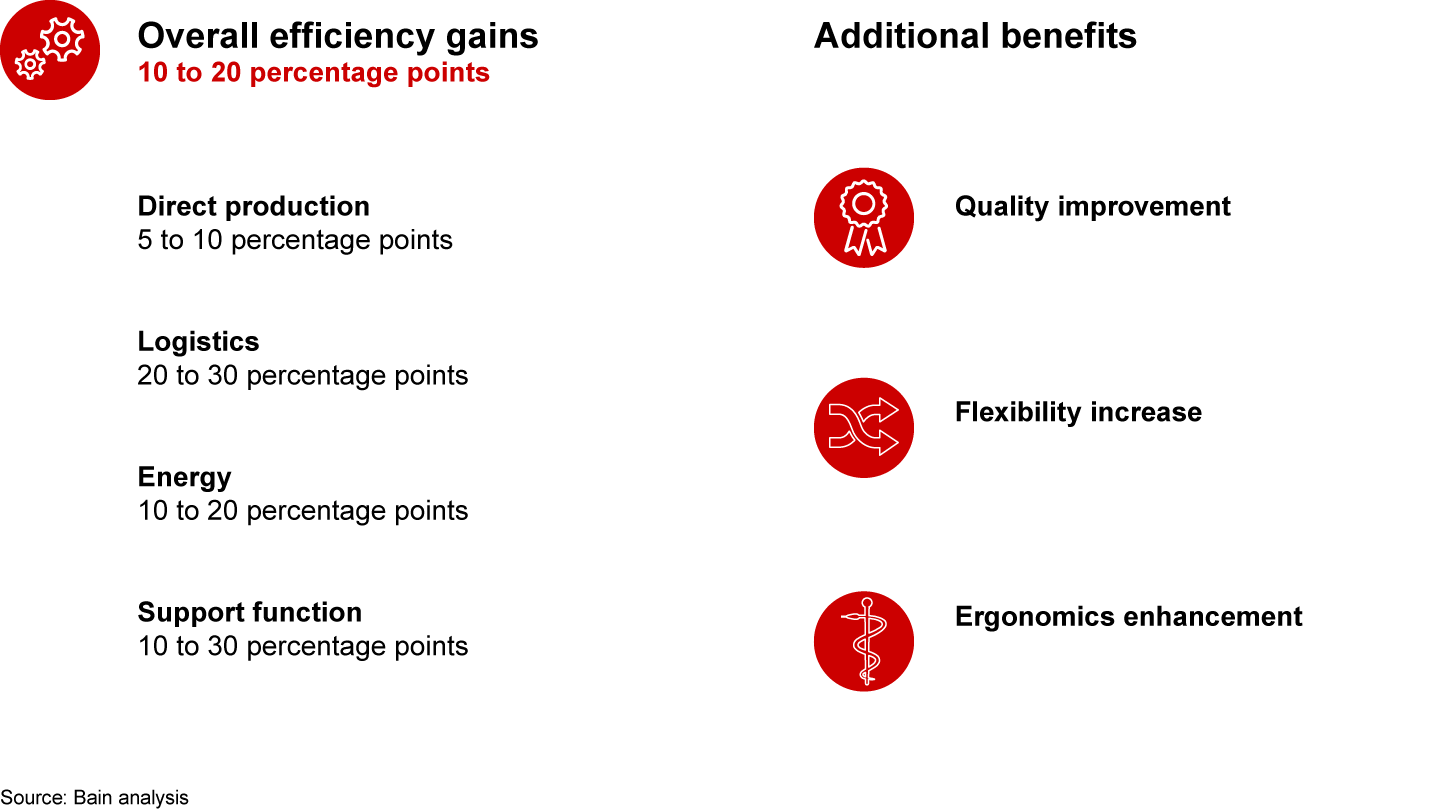 Overall efficiency gains
10 to 20 percentage points

Direct production
5 to 10 percentage points

Logistics
20 to 30 percentage points

Energy
10 to 20 percentage points

Support function
10 to 30 percentage points

Additional benefits

Quality improvement

Flexibility increase

Ergonomics enhancement

Source: Bain analysis